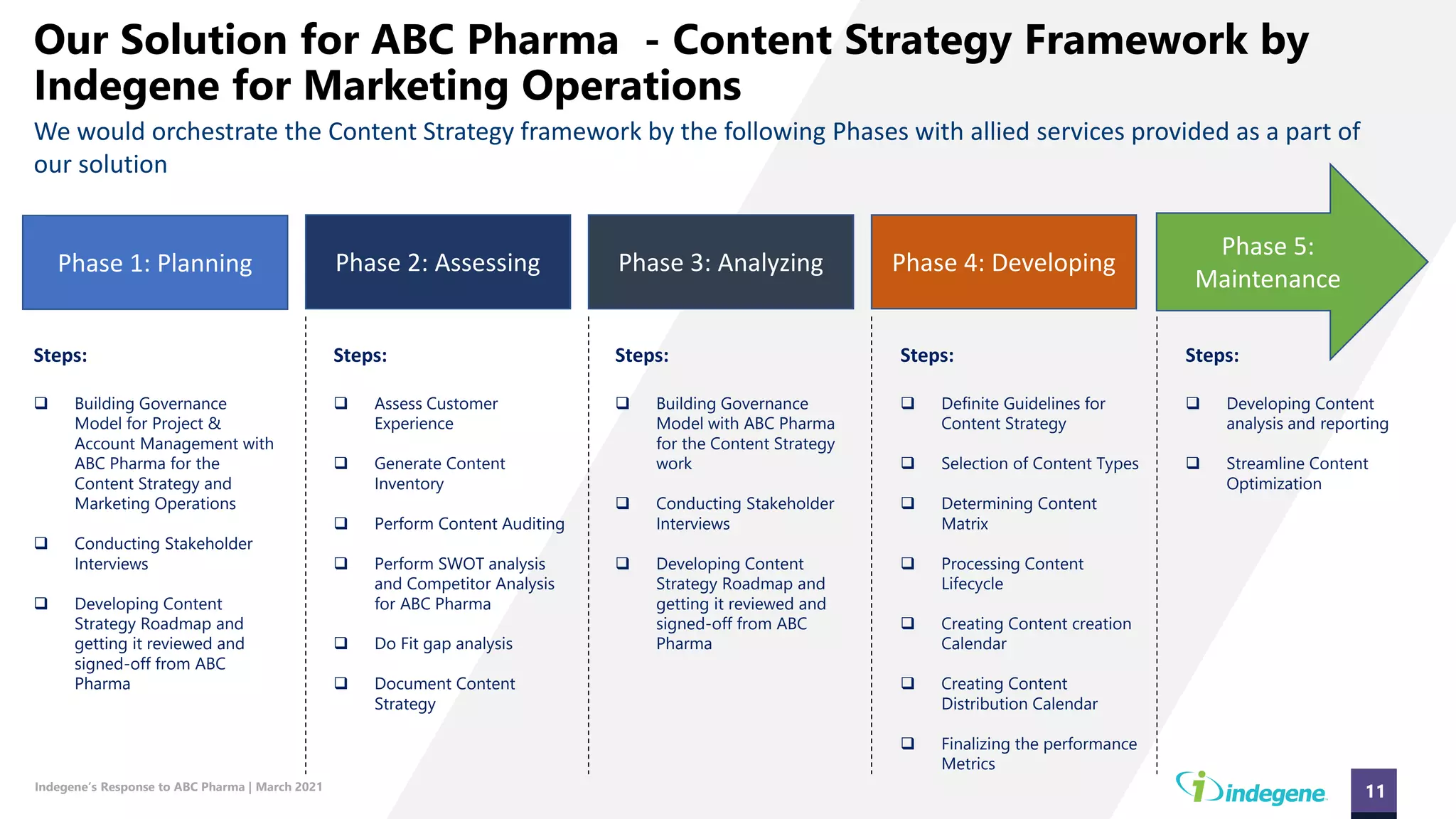 Our Solution for ABC Pharma - Content Strategy Framework by Indegene for Marketing Operations

We would orchestrate the Content Strategy framework by the following Phases with allied services provided as a part of our solution

Phase 1: Planning

Steps:

❑ Building Governance Model for Project & Account Management with ABC Pharma for the Content Strategy and Marketing Operations

❑ Conducting Stakeholder Interviews

❑ Developing Content Strategy Roadmap and getting it reviewed and signed-off from ABC Pharma

Phase 2: Assessing

Steps:

❑ Assess Customer Experience

❑ Generate Content Inventory

❑ Perform Content Auditing

❑ Perform SWOT analysis and Competitor Analysis for ABC Pharma

❑ Do Fit gap analysis

❑ Document Content Strategy

Phase 3: Analyzing

Steps:

❑ Building Governance Model with ABC Pharma for the Content Strategy work

❑ Conducting Stakeholder Interviews

❑ Developing Content Strategy Roadmap and getting it reviewed and signed-off from ABC Pharma

Phase 4: Developing

Steps:

❑ Definite Guidelines for Content Strategy

❑ Selection of Content Types

❑ Determining Content Matrix

❑ Processing Content Lifecycle

❑ Creating Content creation Calendar

❑ Creating Content Distribution Calendar

❑ Finalizing the performance Metrics

Phase 5: Maintenance

Steps:

❑ Developing Content analysis and reporting

❑ Streamline Content Optimization

Indegene's Response to ABC Pharma | March 2021

indegene

11